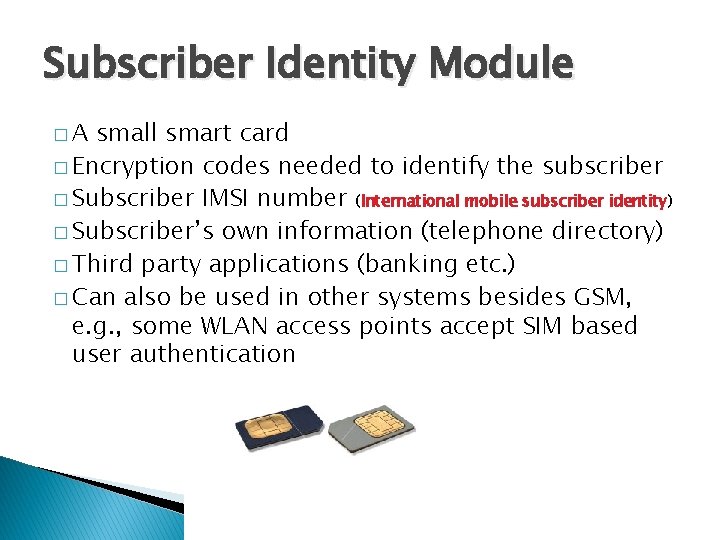 Subscriber Identity Module

□ A small smart card
□ Encryption codes needed to identify the subscriber
□ Subscriber IMSI number (International mobile subscriber identity)
□ Subscriber's own information (telephone directory)
□ Third party applications (banking etc.)
□ Can also be used in other systems besides GSM, e.g., some WLAN access points accept SIM based user authentication